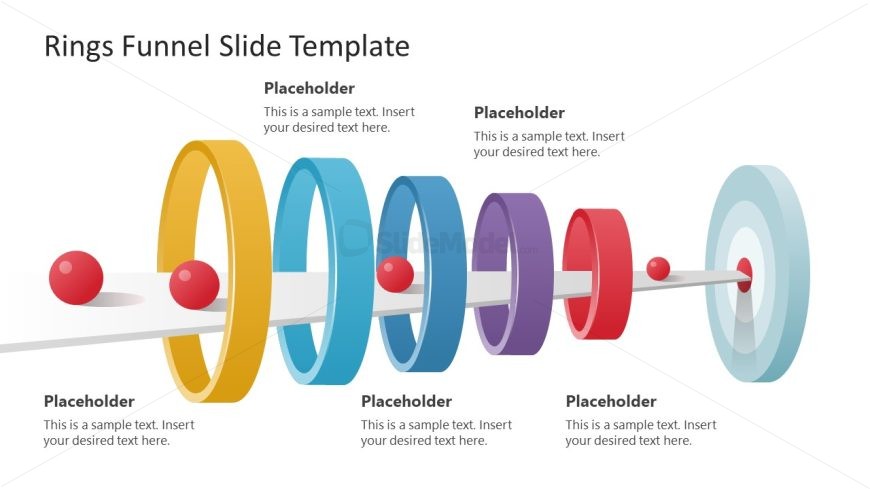 Rings Funnel Slide Template

Placeholder

This is a sample text. Insert your desired text here.

Placeholder

This is a sample text. Insert your desired text here.

SlideModel.com

Placeholder

This is a sample text. Insert your desired text here.

Placeholder

This is a sample text. Insert your desired text here.

Placeholder

This is a sample text. Insert your desired text here.